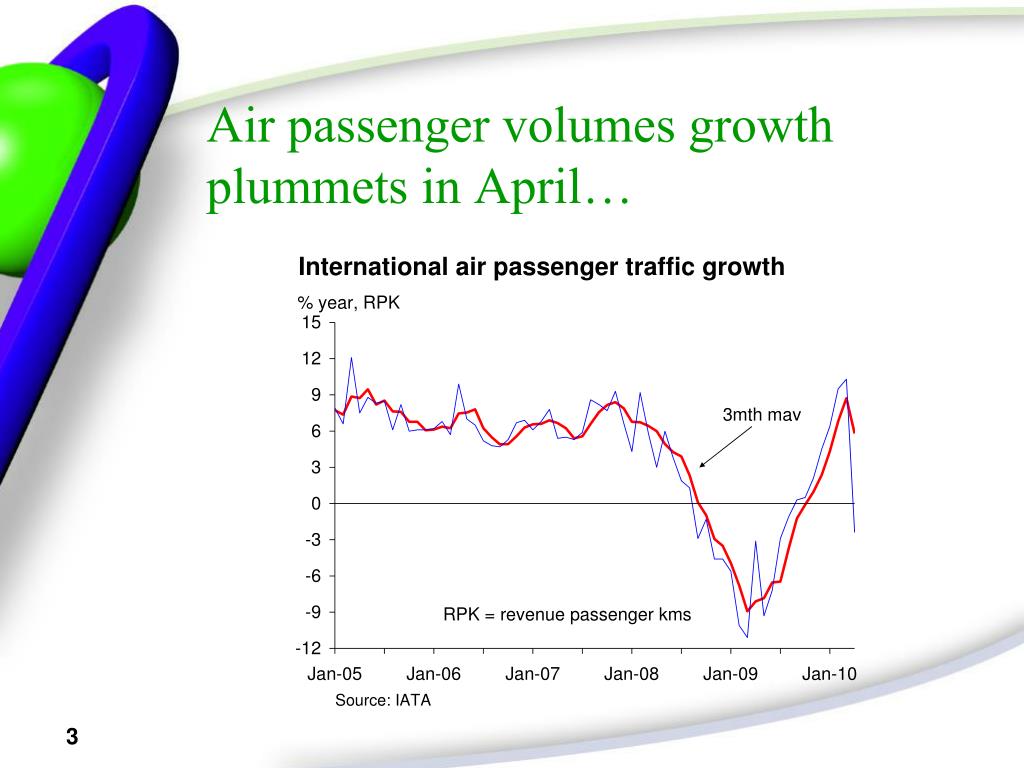 Air passenger volumes growth plummets in April…

International air passenger traffic growth

% year, RPK

15
12
9
6
3
0
-3
-6
-9
-12

3mth mav

RPK = revenue passenger kms

Jan-05 Jan-06 Jan-07 Jan-08 Jan-09 Jan-10

Source: IATA

3